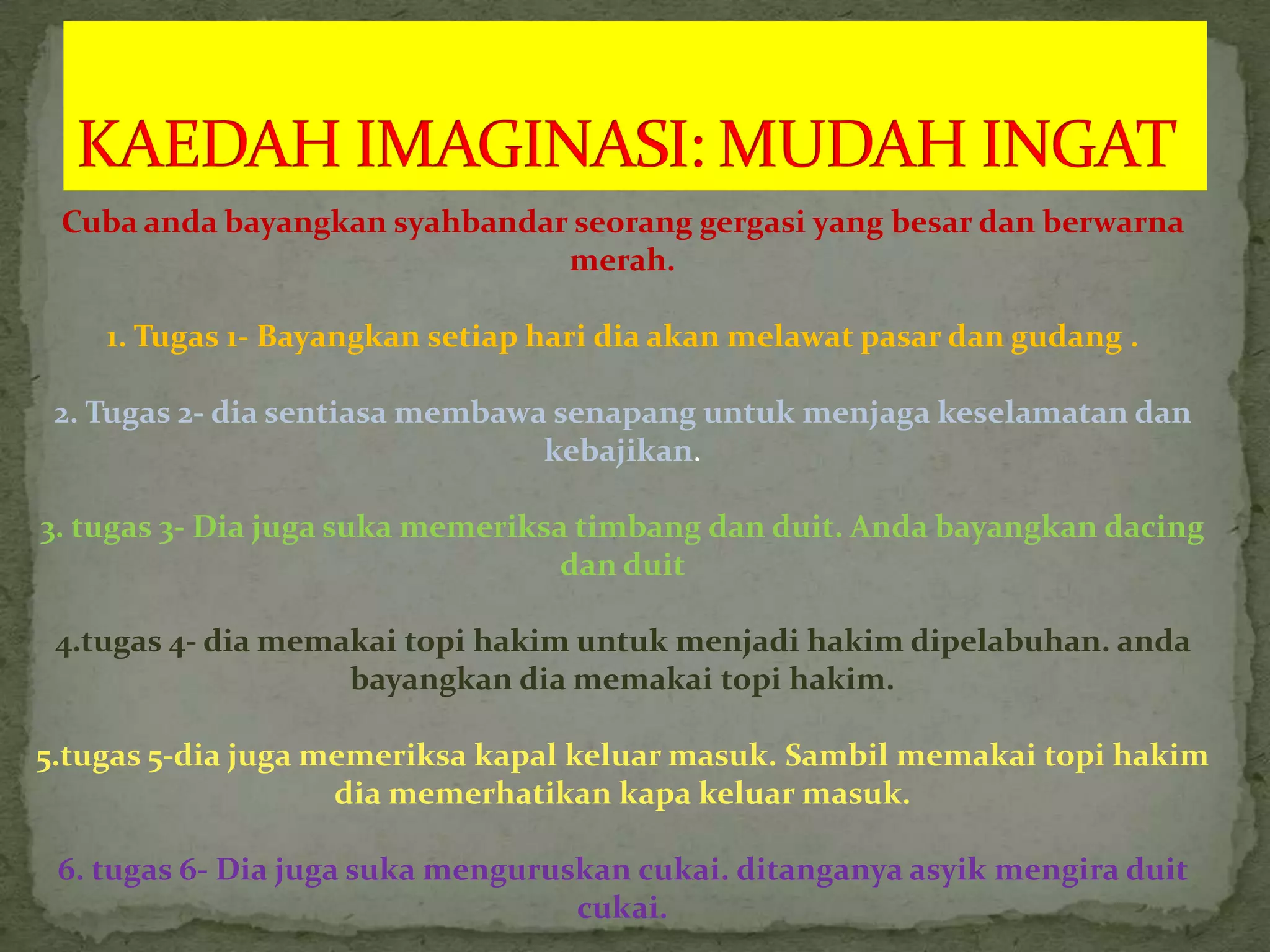 KAEDAH IMAGINASI: MUDAH INGAT

Cuba anda bayangkan syahbandar seorang gergasi yang besar dan berwarna merah.

1. Tugas 1- Bayangkan setiap hari dia akan melawat pasar dan gudang .

2. Tugas 2- dia sentiasa membawa senapang untuk menjaga keselamatan dan kebajikan.

3. tugas 3- Dia juga suka memeriksa timbang dan duit. Anda bayangkan dacing dan duit

4.tugas 4- dia memakai topi hakim untuk menjadi hakim dipelabuhan. anda bayangkan dia memakai topi hakim.

5.tugas 5-dia juga memeriksa kapal keluar masuk. Sambil memakai topi hakim dia memerhatikan kapa keluar masuk.

6. tugas 6- Dia juga suka menguruskan cukai. ditanganya asyik mengira duit cukai.